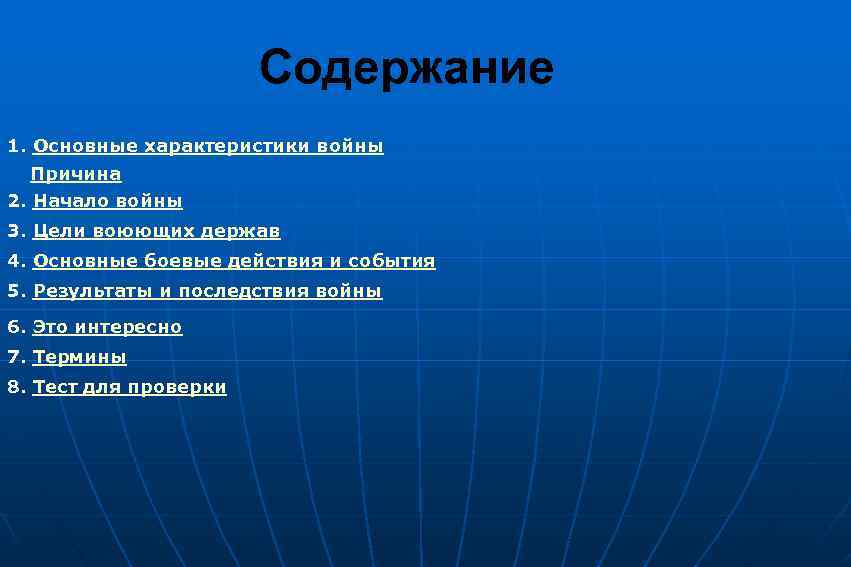 Содержание

1. Основные характеристики войны
Причина
2. Начало войны
3. Цели воюющих держав
4. Основные боевые действия и события
5. Результаты и последствия войны
6. Это интересно
7. Термины
8. Тест для проверки